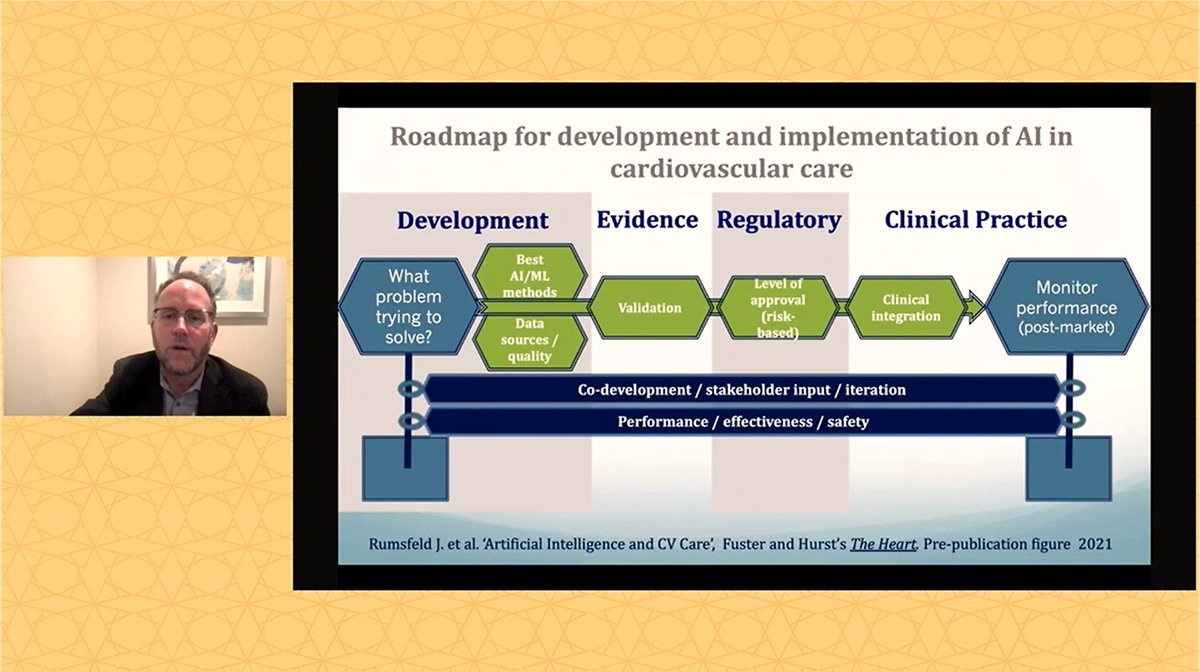 Roadmap for development and implementation of AI in cardiovascular care

Development

Evidence

Regulatory

Clinical Practice

What problem trying to solve?

Best AI/ML methods

Data sources / quality

Validation

Level of approval (risk-based)

Clinical integration

Monitor performance (post-market)

Co-development / stakeholder input / iteration

Performance / effectiveness / safety

Rumsfeld J. et al. 'Artificial Intelligence and CV Care', Fuster and Hurst's The Heart. Pre-publication figure 2021